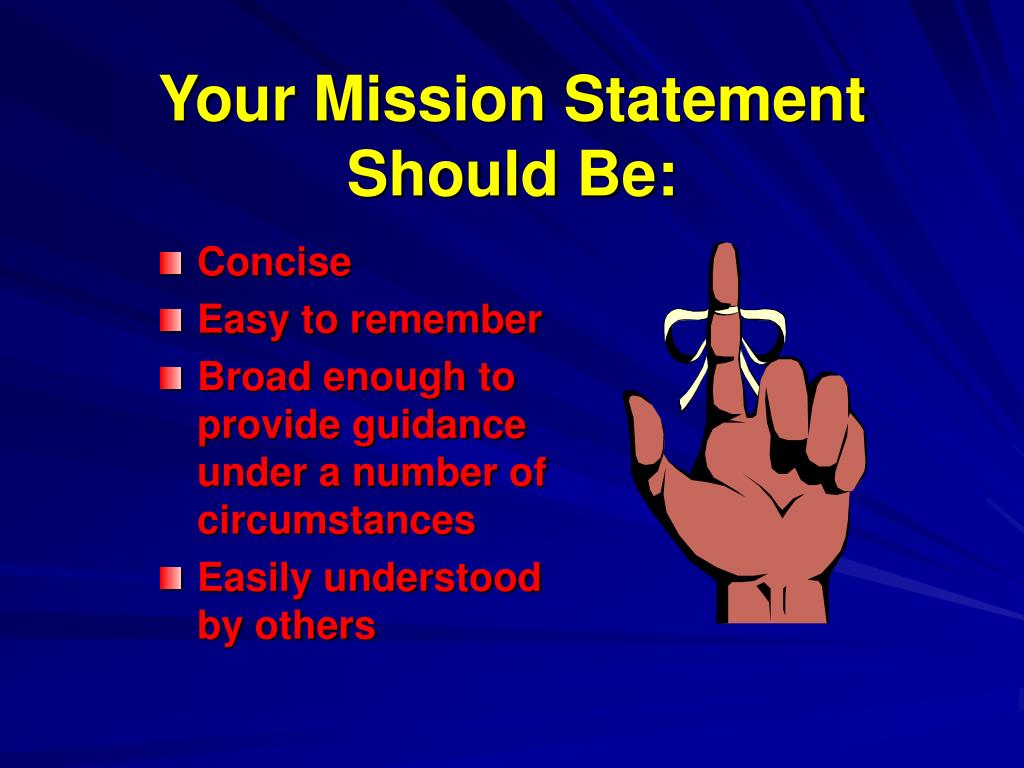 Your Mission Statement Should Be:

- Concise
- Easy to remember
- Broad enough to provide guidance under a number of circumstances
- Easily understood by others